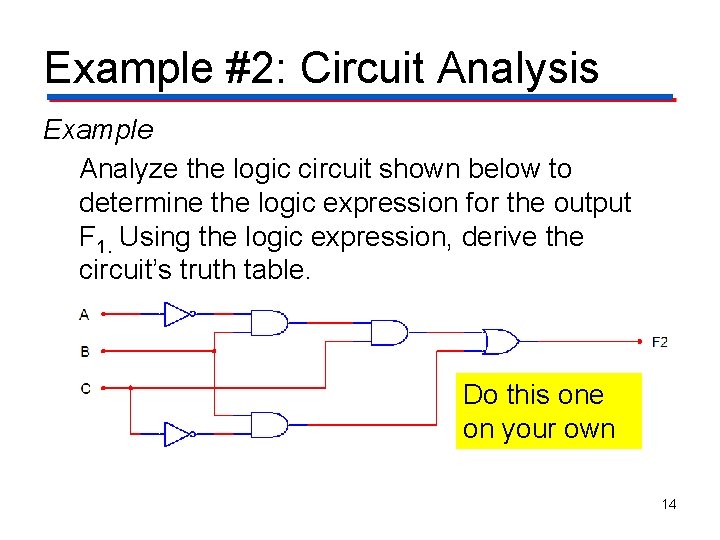 Example #2: Circuit Analysis

Example

Analyze the logic circuit shown below to determine the logic expression for the output $F_{1.}$ Using the logic expression, derive the circuit's truth table.

A

B

C

F2

Do this one on your own

14